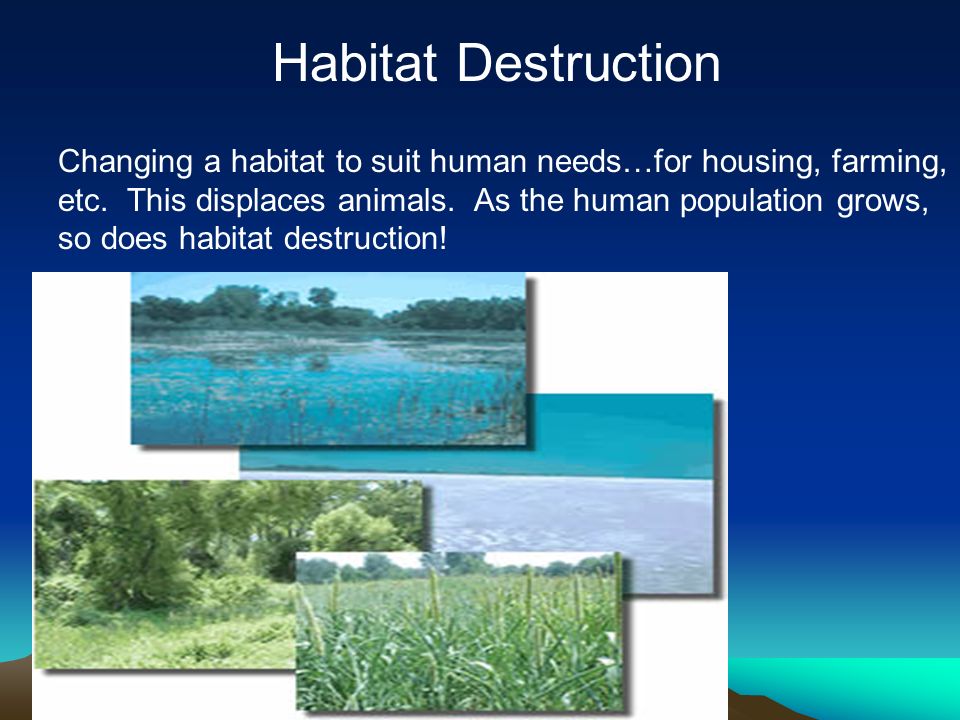 Habitat Destruction

Changing a habitat to suit human needs…for housing, farming, etc. This displaces animals. As the human population grows, so does habitat destruction!